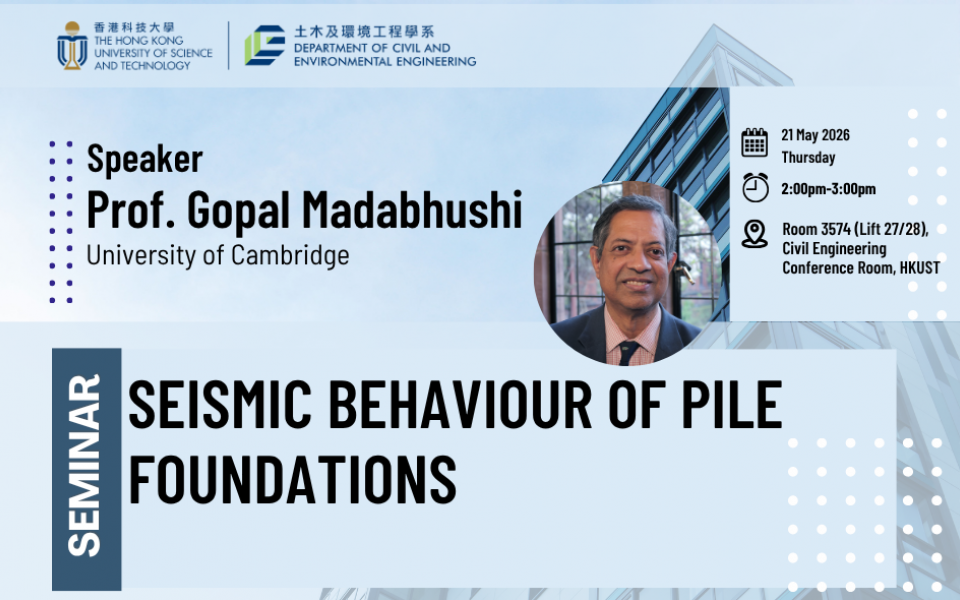 香港科技大學
THE HONG KONG UNIVERSITY OF SCIENCE AND TECHNOLOGY

土木及環境工程學系
DEPARTMENT OF CIVIL AND ENVIRONMENTAL ENGINEERING

Speaker
Prof. Gopal Madabhushi
University of Cambridge

21 May 2026
Thursday

2:00pm-3:00pm

Room 3574 (Lift 27/28), Civil Engineering Conference Room, HKUST

SEMINAR

SEISMIC BEHAVIOUR OF PILE FOUNDATIONS